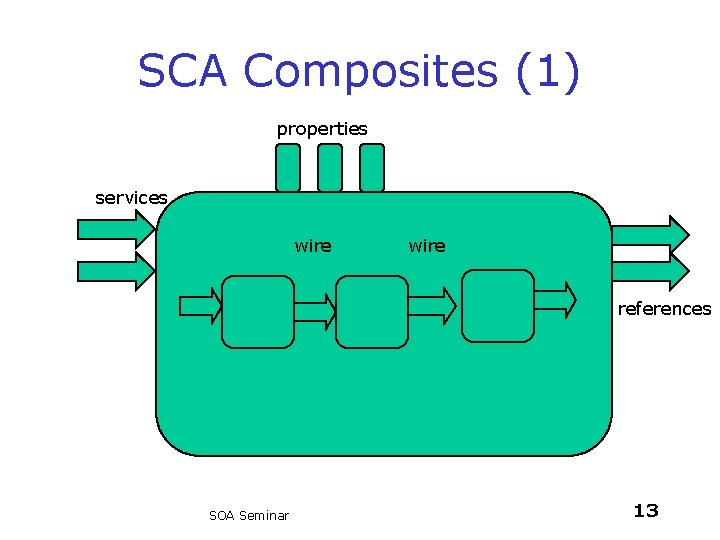 SCA Composites (1)

properties

services

wire

wire

references

SOA Seminar

13